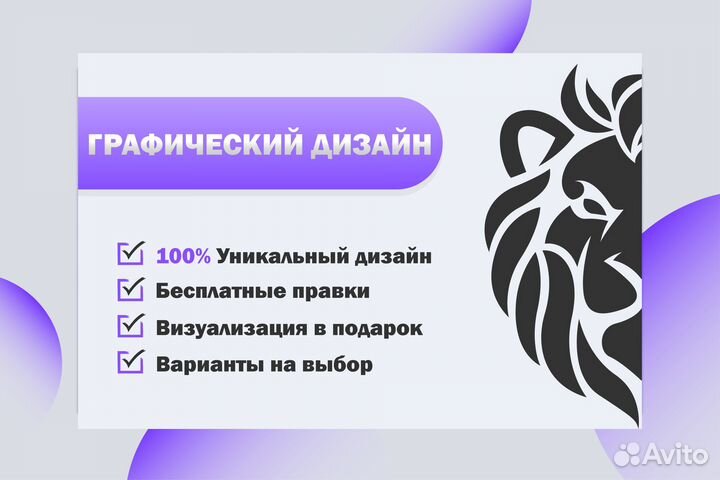 ГРАФИЧЕСКИЙ ДИЗАЙН

100% Уникальный дизайн
Бесплатные правки
Визуализация в подарок
Варианты на выбор

Avito